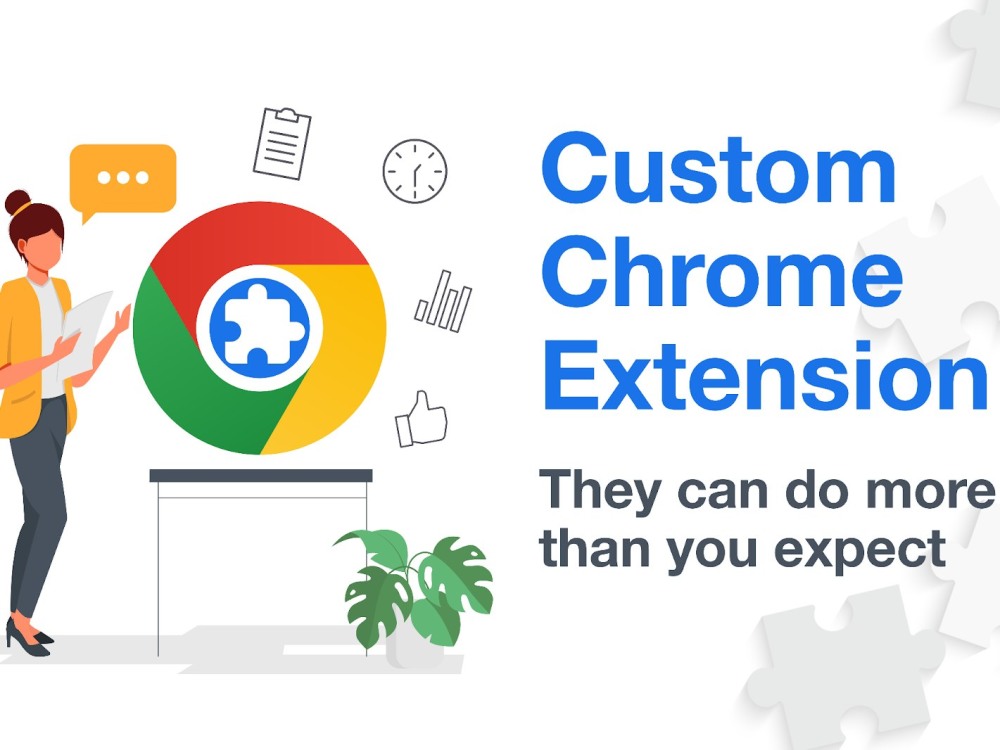 Custom Chrome Extension

They can do more than you expect